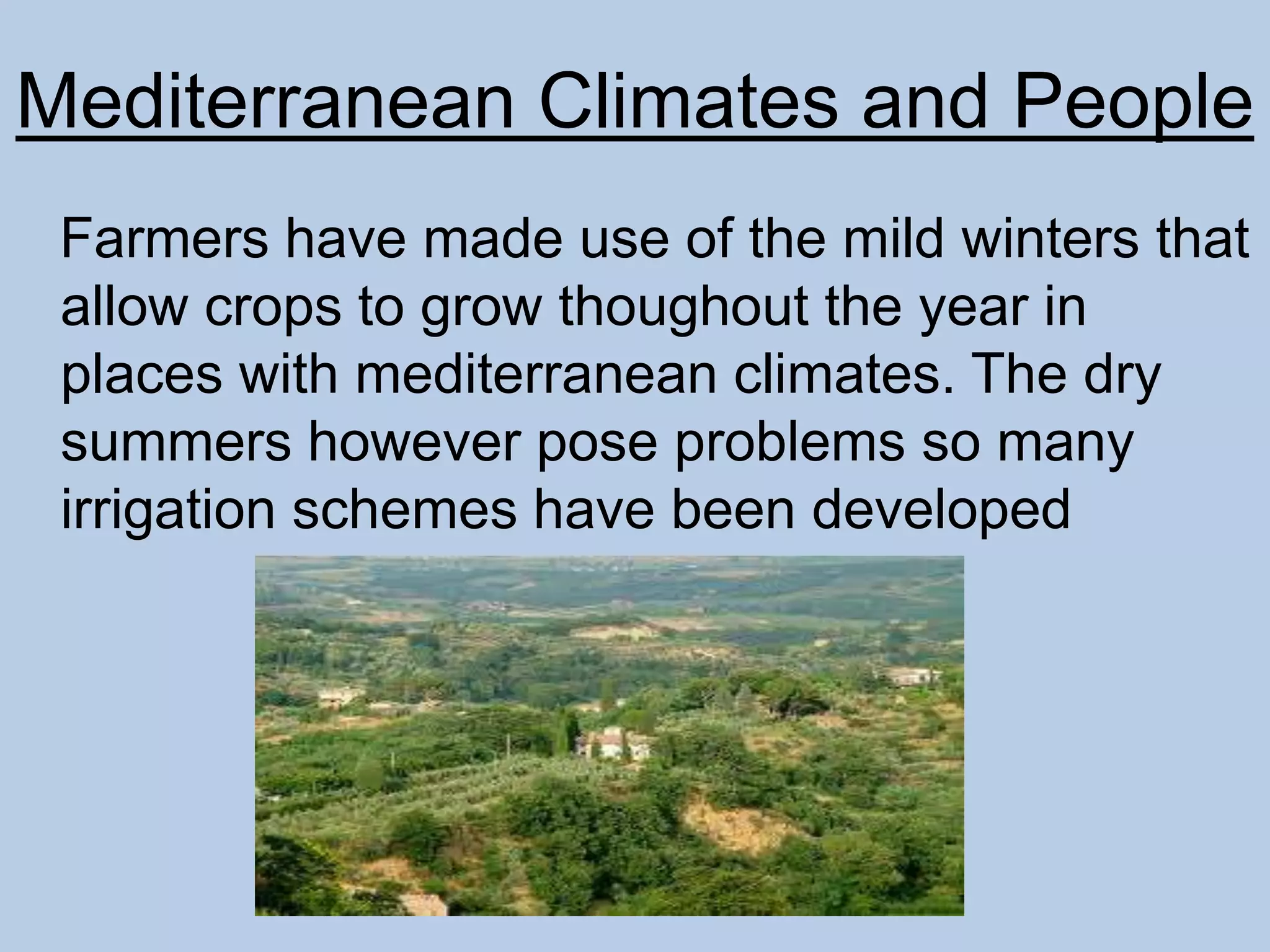 Mediterranean Climates and People

Farmers have made use of the mild winters that allow crops to grow thoughout the year in places with mediterranean climates. The dry summers however pose problems so many irrigation schemes have been developed